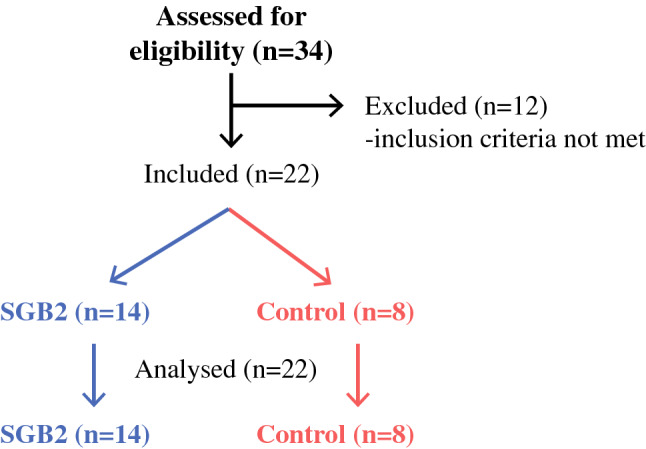 Assessed for eligibility (n=34)

Excluded (n=12)
-inclusion criteria not met

Included (n=22)

SGB2 (n=14)

Control (n=8)

Analysed (n=22)

SGB2 (n=14)

Control (n=8)